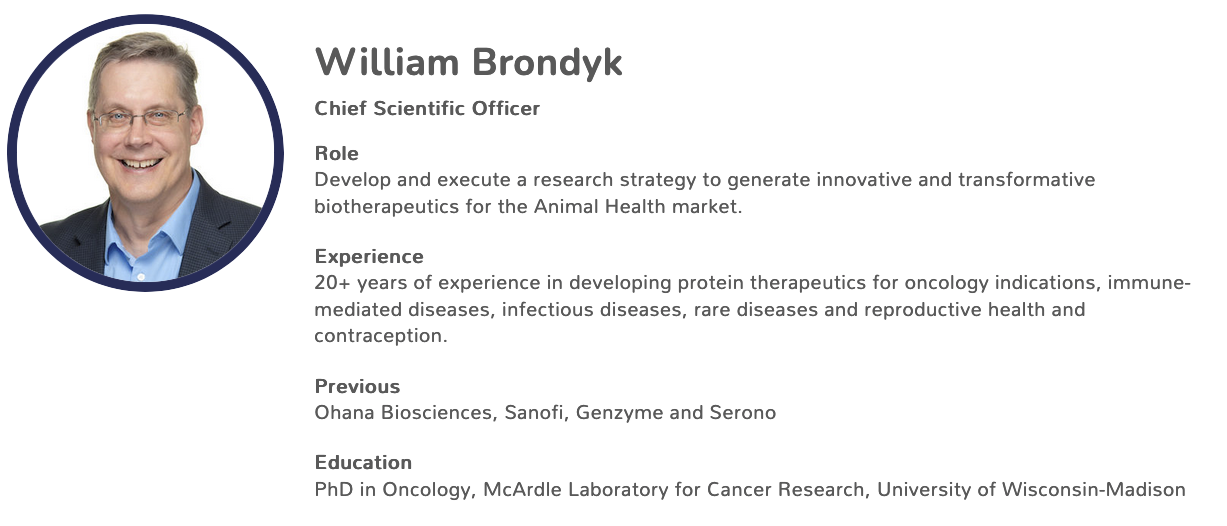 William Brondyk

Chief Scientific Officer

Role
Develop and execute a research strategy to generate innovative and transformative biotherapeutics for the Animal Health market.

Experience
20+ years of experience in developing protein therapeutics for oncology indications, immune-mediated diseases, infectious diseases, rare diseases and reproductive health and contraception.

Previous
Ohana Biosciences, Sanofi, Genzyme and Serono

Education
PhD in Oncology, McArdle Laboratory for Cancer Research, University of Wisconsin-Madison